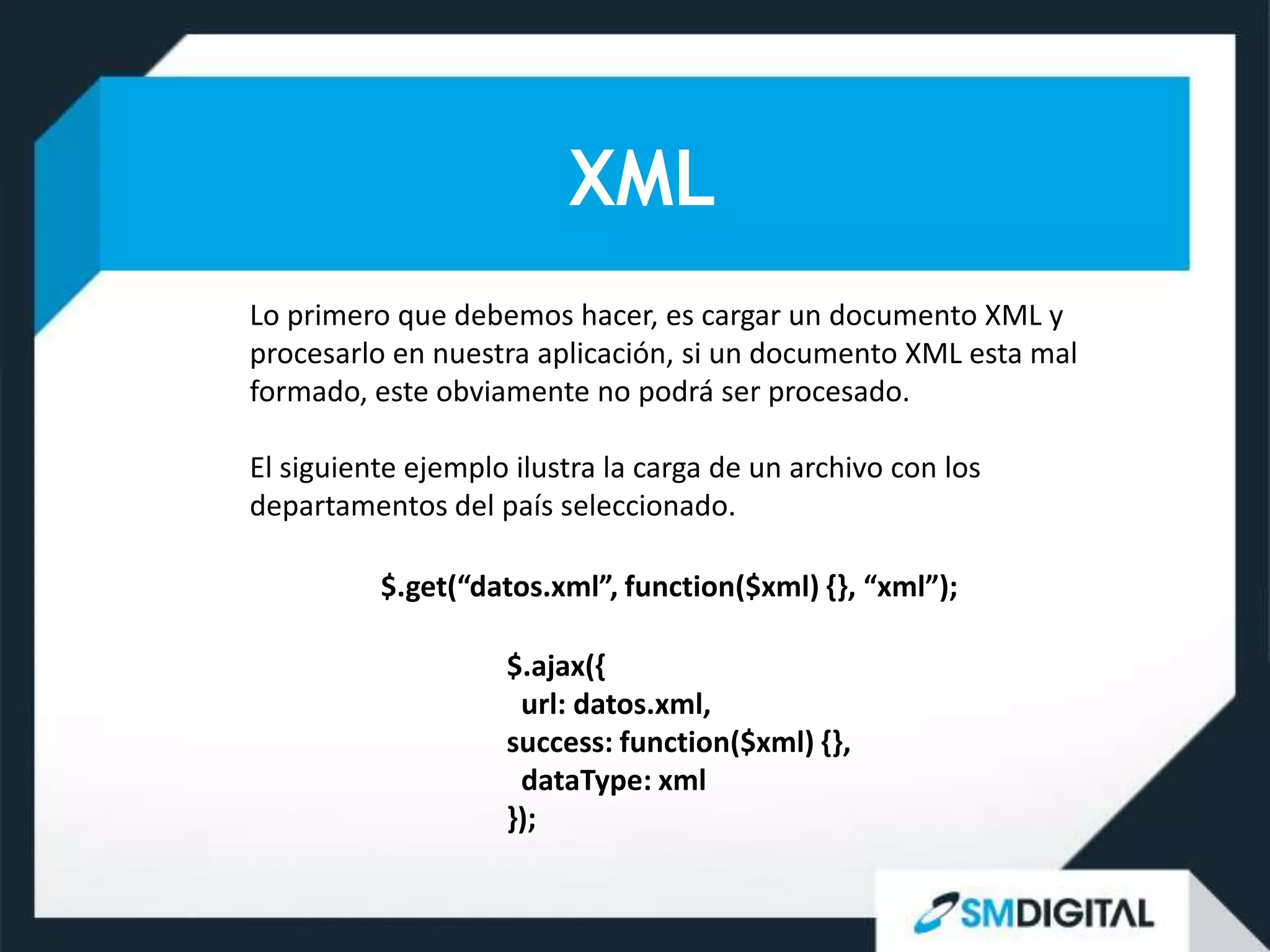 XML

Lo primero que debemos hacer, es cargar un documento XML y procesarlo en nuestra aplicación, si un documento XML esta mal formado, este obviamente no podrá ser procesado.

El siguiente ejemplo ilustra la carga de un archivo con los departamentos del país seleccionado.

$.get(“datos.xml”, function($xml) {}, “xml”);

$.ajax({
url: datos.xml,
success: function($xml) {},
dataType: xml
});

SMDIGITAL